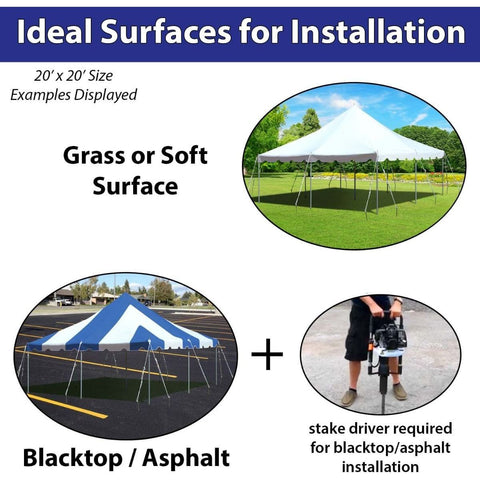 Ideal Surfaces for Installation

20' x 20' Size
Examples Displayed

Grass or Soft Surface

+

Blacktop / Asphalt

stake driver required for blacktop/asphalt installation